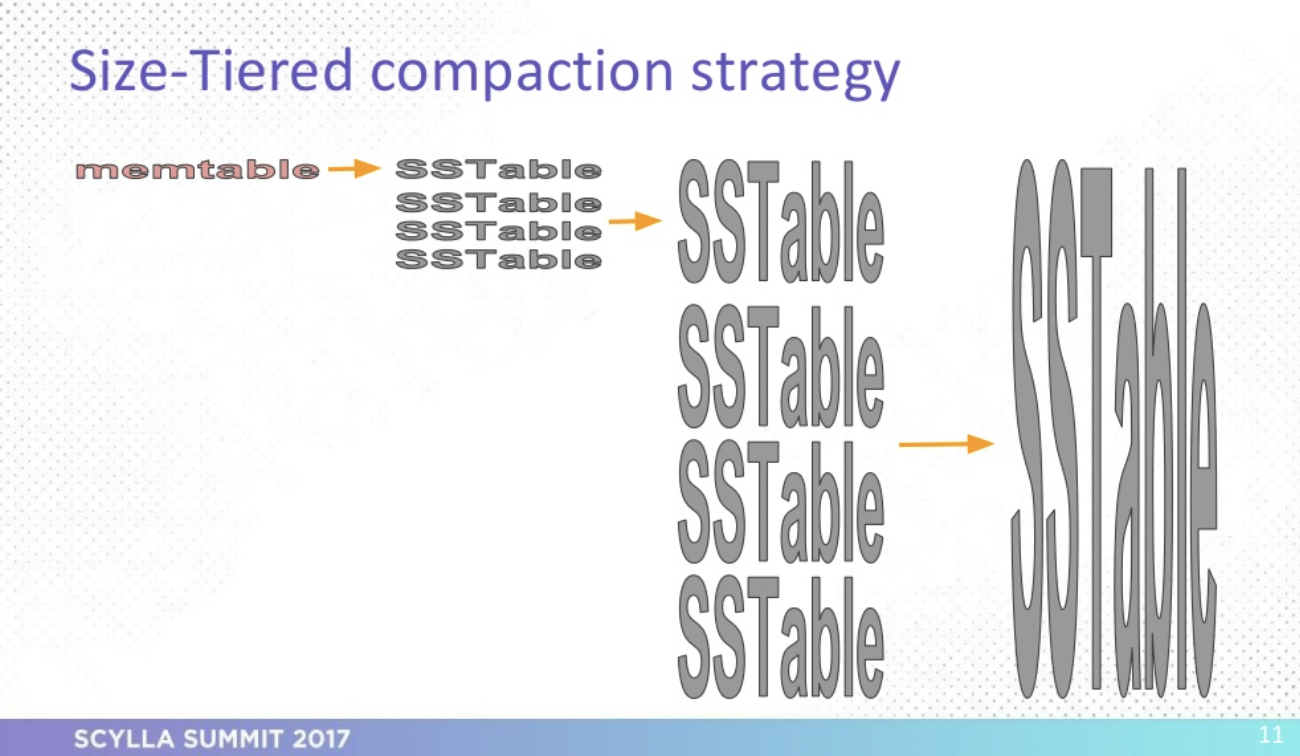 Size-Tiered compaction strategy

memtable

SSTable
SSTable
SSTable
SSTable

SSTable
SSTable
SSTable
SSTable

SSTable

SCYLLA SUMMIT 2017

11